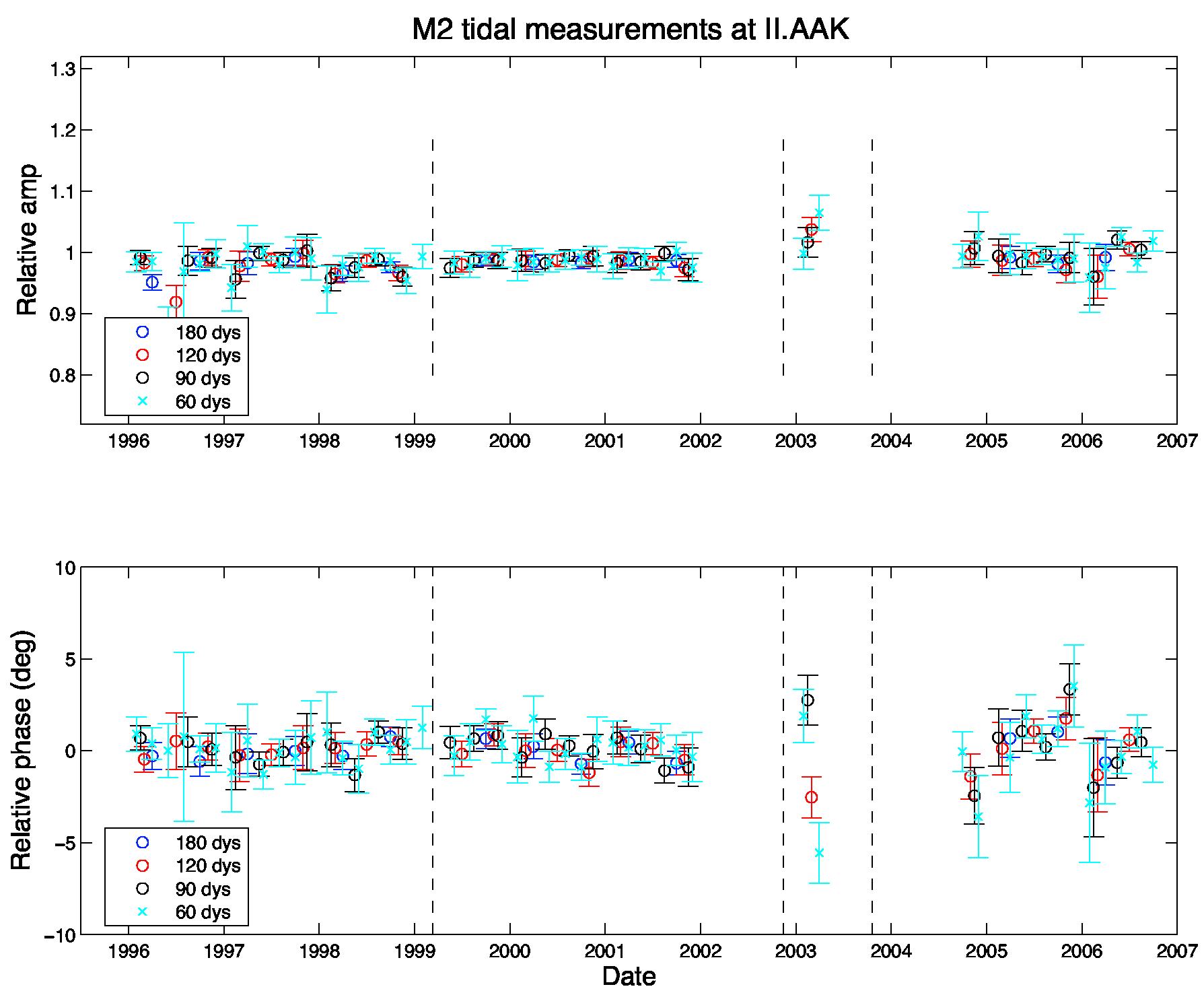 M2 tidal measurements at II.AAK

Relative amp

1.3
1.2
1.1
1
0.9
0.8

180 dys
120 dys
90 dys
60 dys

1996 1997 1998 1999 2000 2001 2002 2003 2004 2005 2006 2007

Relative phase (deg)

10
5
0
−5
−10

180 dys
120 dys
90 dys
60 dys

1996 1997 1998 1999 2000 2001 2002 2003 2004 2005 2006 2007

Date